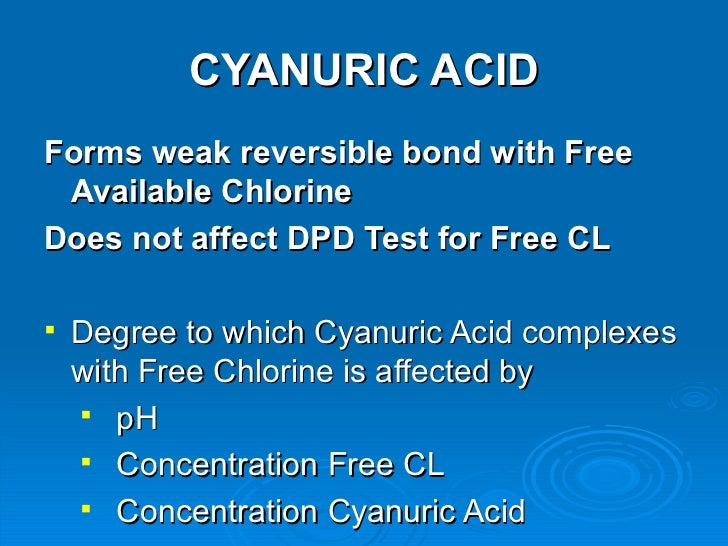 CYANURIC ACID

Forms weak reversible bond with Free Available Chlorine

Does not affect DPD Test for Free CL

- Degree to which Cyanuric Acid complexes with Free Chlorine is affected by
  - pH
  - Concentration Free CL
  - Concentration Cyanuric Acid